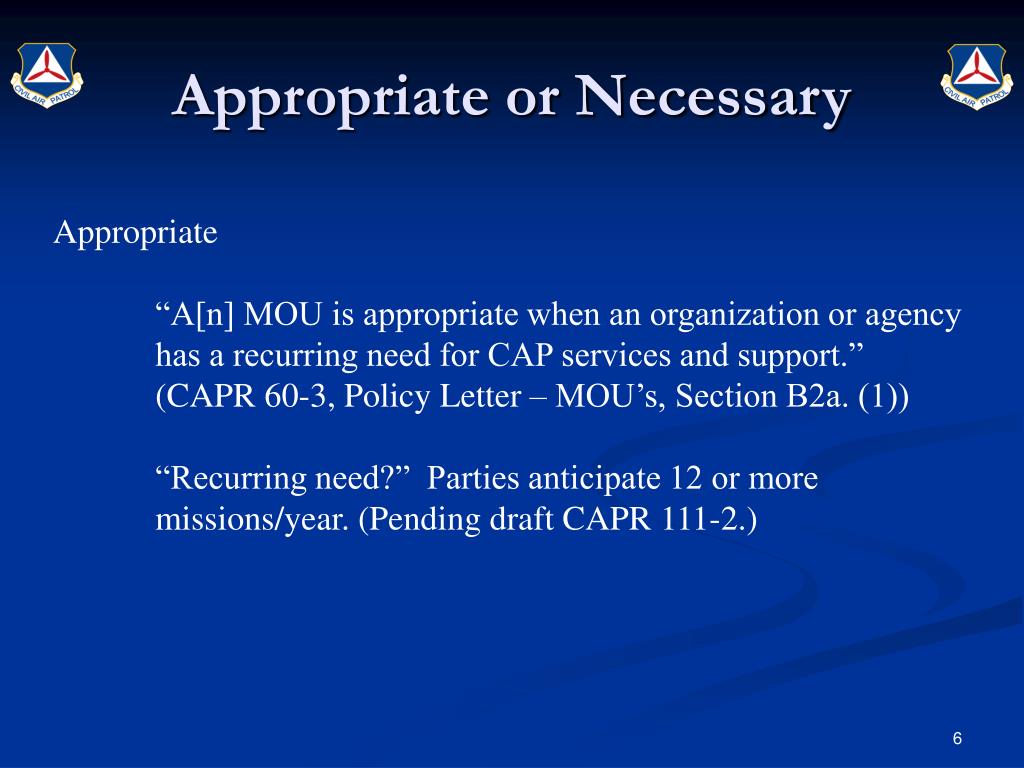 CIVIL AIR PATROL

Appropriate or Necessary

CIVIL AIR PATROL

Appropriate

“A[n] MOU is appropriate when an organization or agency has a recurring need for CAP services and support.” (CAPR 60-3, Policy Letter – MOU’s, Section B2a. (1))

“Recurring need?” Parties anticipate 12 or more missions/year. (Pending draft CAPR 111-2.)

6